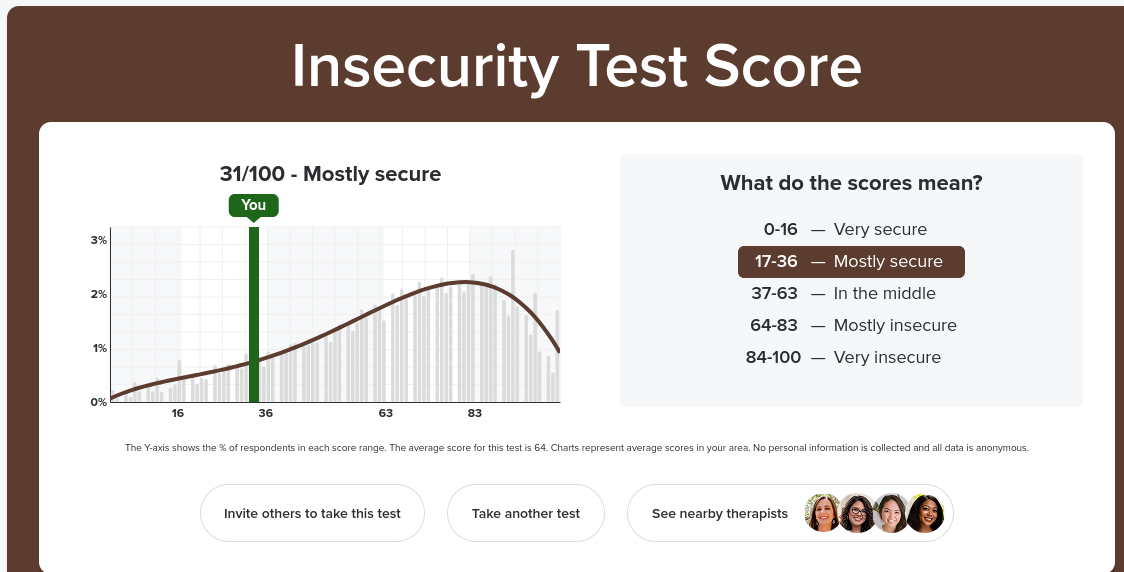 Insecurity Test Score

31/100 - Mostly secure

You

3%
2%
1%
0%

16 36 63 83

What do the scores mean?

0-16 — Very secure
17-36 — Mostly secure
37-63 — In the middle
64-83 — Mostly insecure
84-100 — Very insecure

The Y-axis shows the % of respondents in each score range. The average score for this test is 64. Charts represent average scores in your area. No personal information is collected and all data is anonymous.

Invite others to take this test

Take another test

See nearby therapists